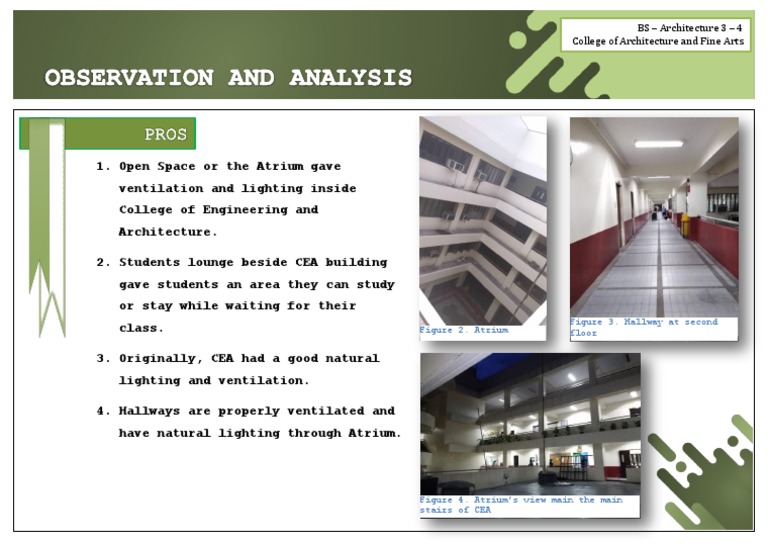 BS – Architecture 3 – 4
College of Architecture and Fine Arts

OBSERVATION AND ANALYSIS

PROS

1. Open Space or the Atrium gave ventilation and lighting inside College of Engineering and Architecture.

2. Students lounge beside CEA building gave students an area they can study or stay while waiting for their class.

3. Originally, CEA had a good natural lighting and ventilation.

4. Hallways are properly ventilated and have natural lighting through Atrium.

Figure 2. Atrium

Figure 3. Hallway at second floor

Figure 4. Atrium's view main the main stairs of CEA